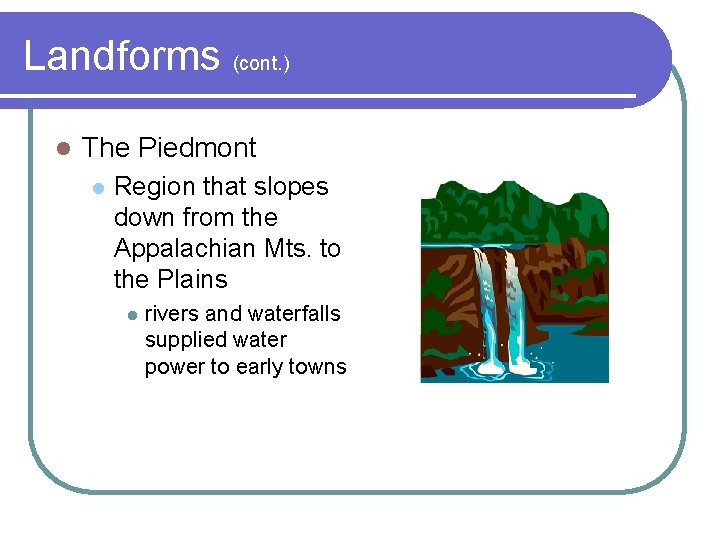 Landforms (cont.)

The Piedmont

Region that slopes down from the Appalachian Mts. to the Plains

rivers and waterfalls supplied water power to early towns